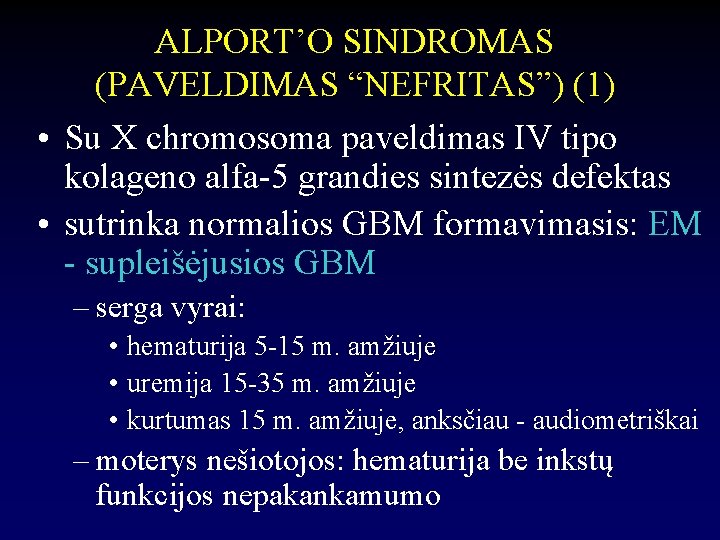 ALPORT’O SINDROMAS (PAVELDIMAS “NEFRITAS”) (1)

• Su X chromosoma paveldimas IV tipo kolageno alfa-5 grandies sintezės defektas
• sutrinka normalios GBM formavimasis: EM - supleišėjusios GBM
– serga vyrai:
• hematurija 5-15 m. amžiuje
• uremija 15-35 m. amžiuje
• kurtumas 15 m. amžiuje, anksčiau - audiometriškai
– moterys nešiotojos: hematurija be inkstų funkcijos nepakankamumo